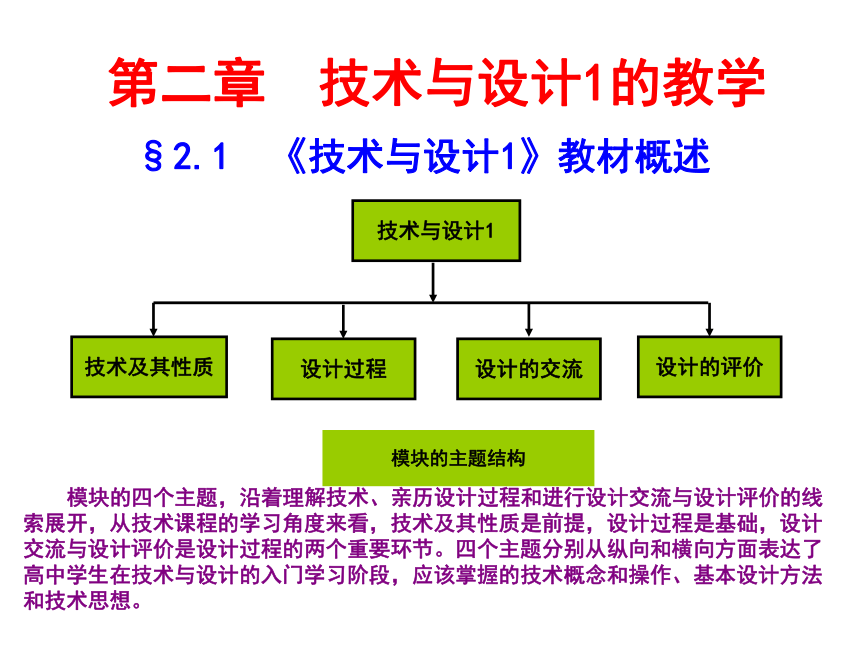 第二章　技术与设计1的教学

§2.1　《技术与设计1》教材概述

技术与设计1

技术及其性质

设计过程

设计的交流

设计的评价

模块的主题结构

模块的四个主题，沿着理解技术、亲历设计过程和进行设计交流与设计评价的线索展开，从技术课程的学习角度来看，技术及其性质是前提，设计过程是基础，设计交流与设计评价是设计过程的两个重要环节。四个主题分别从纵向和横向方面表达了高中学生在技术与设计的入门学习阶段，应该掌握的技术概念和操作、基本设计方法和技术思想。